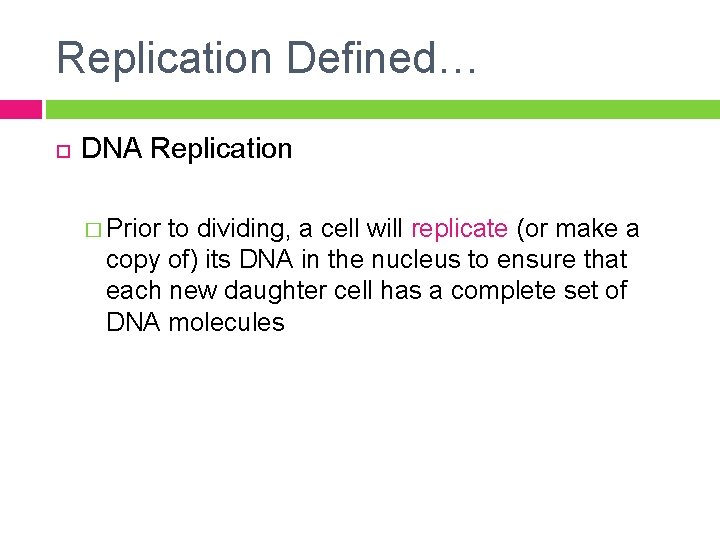 Replication Defined…

DNA Replication

Prior to dividing, a cell will replicate (or make a copy of) its DNA in the nucleus to ensure that each new daughter cell has a complete set of DNA molecules